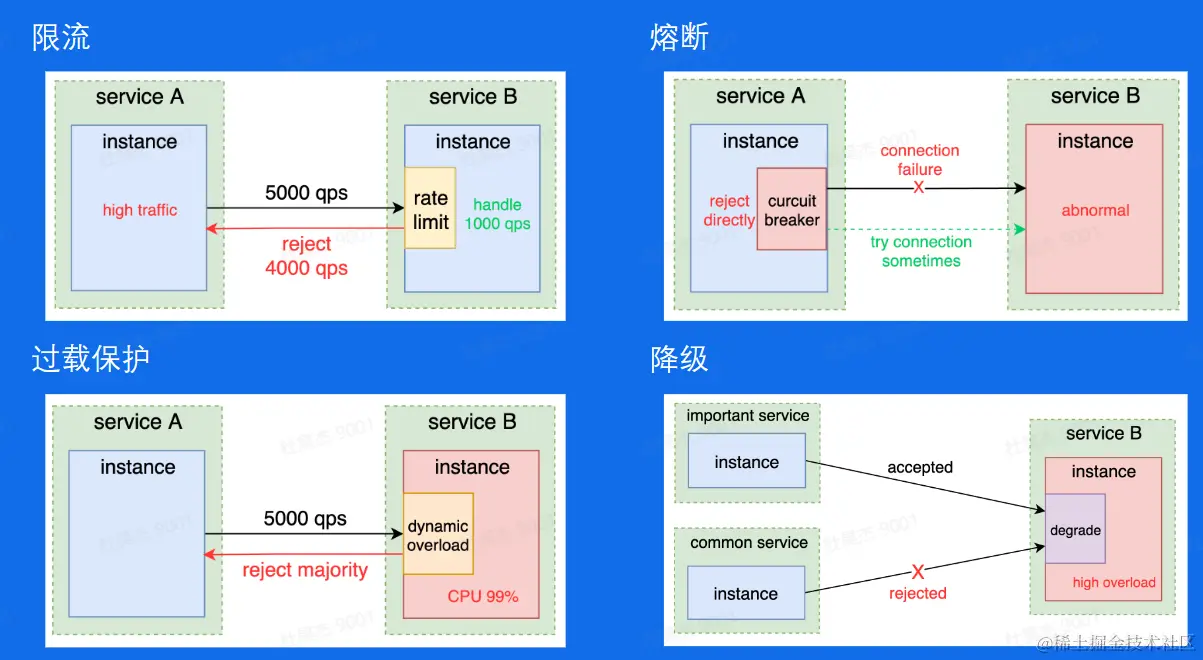 限流

service A

instance

high traffic

5000 qps

reject
4000 qps

service B

instance

rate limit

handle
1000 qps

熔断

service A

instance

reject directly

curcuit breaker

connection failure
X

try connection sometimes

service B

instance

abnormal

过载保护

service A

instance

5000 qps

reject majority

service B

instance

dynamic overload

CPU 99%

降级

important service

instance

accepted

common service

instance

X
rejected

service B

instance

degrade

high overload

@稀土掘金技术社区